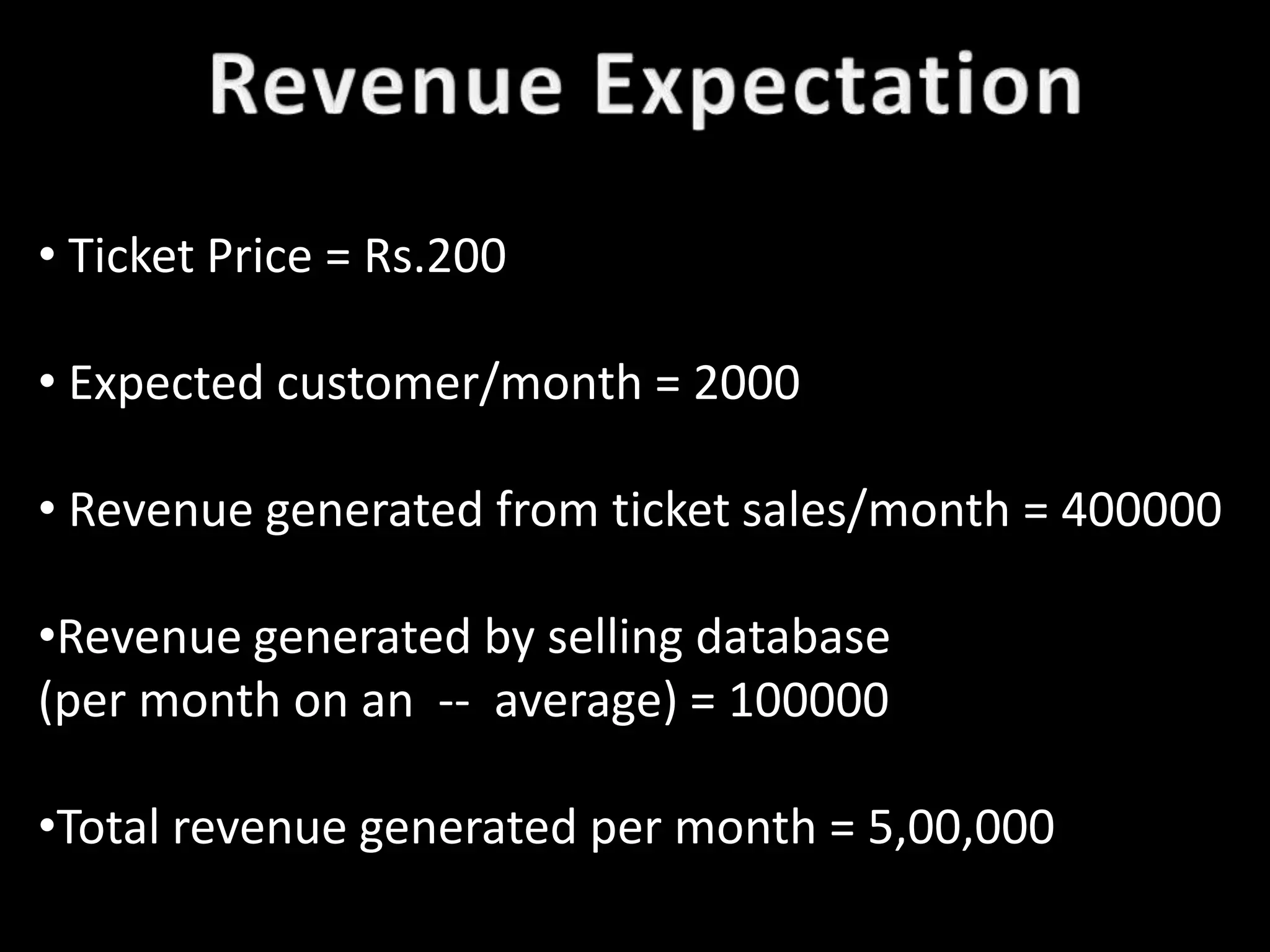 Revenue Expectation

• Ticket Price = Rs.200

• Expected customer/month = 2000

• Revenue generated from ticket sales/month = 400000

•Revenue generated by selling database (per month on an -- average) = 100000

•Total revenue generated per month = 5,00,000